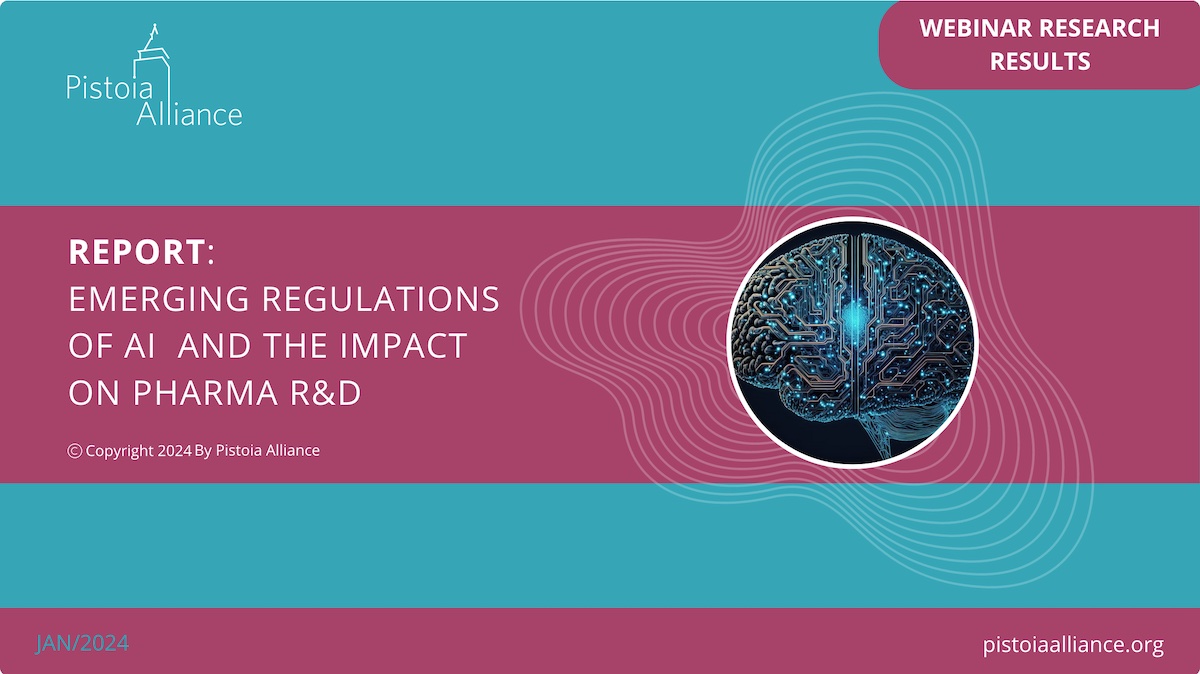 Pistoia Alliance

WEBINAR RESEARCH RESULTS

REPORT:
EMERGING REGULATIONS OF AI AND THE IMPACT ON PHARMA R&D

© Copyright 2024 By Pistoia Alliance

JAN/2024

pistoiaalliance.org